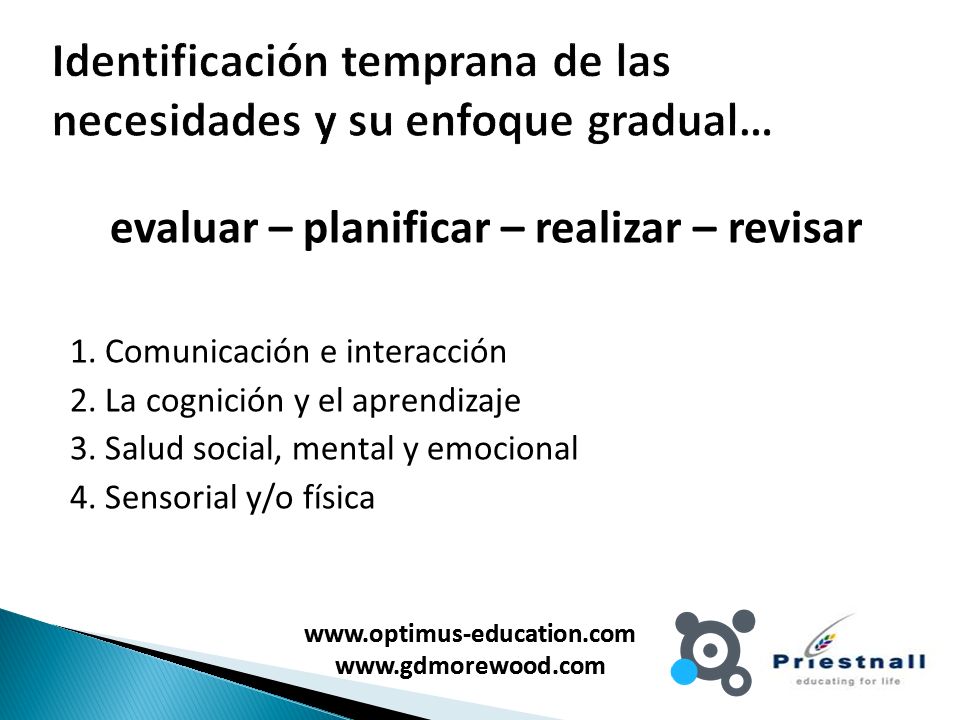 Identificación temprana de las necesidades y su enfoque gradual…

evaluar – planificar – realizar – revisar

1. Comunicación e interacción
2. La cognición y el aprendizaje
3. Salud social, mental y emocional
4. Sensorial y/o física

www.optimus-education.com
www.gdmorewood.com

Priestnall
educating for life